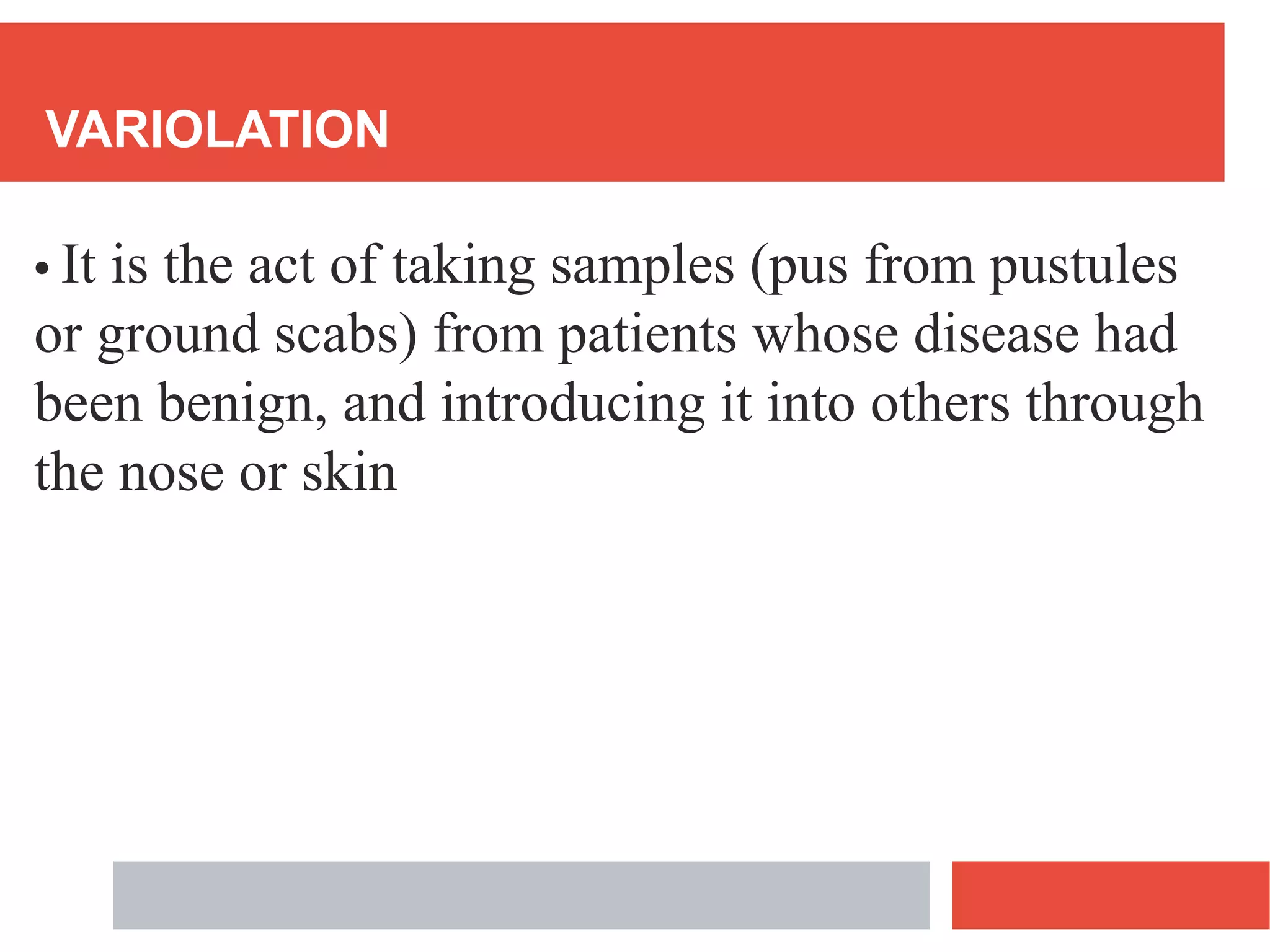 VARIOLATION

• It is the act of taking samples (pus from pustules or ground scabs) from patients whose disease had been benign, and introducing it into others through the nose or skin